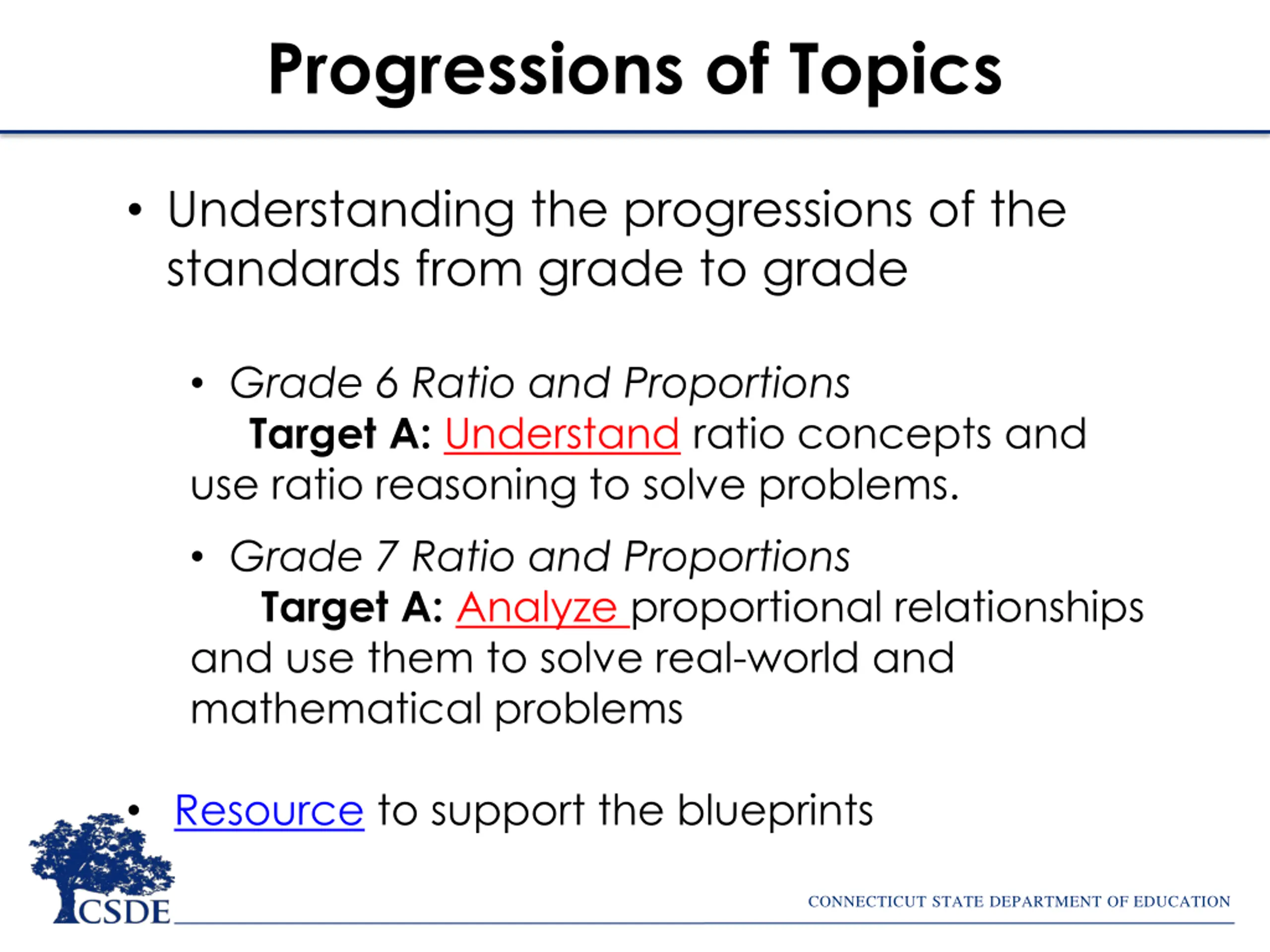 Progressions of Topics

• Understanding the progressions of the standards from grade to grade

• Grade 6 Ratio and Proportions
Target A: Understand ratio concepts and use ratio reasoning to solve problems.

• Grade 7 Ratio and Proportions
Target A: Analyze proportional relationships and use them to solve real-world and mathematical problems

• Resource to support the blueprints

CSDE

CONNECTICUT STATE DEPARTMENT OF EDUCATION